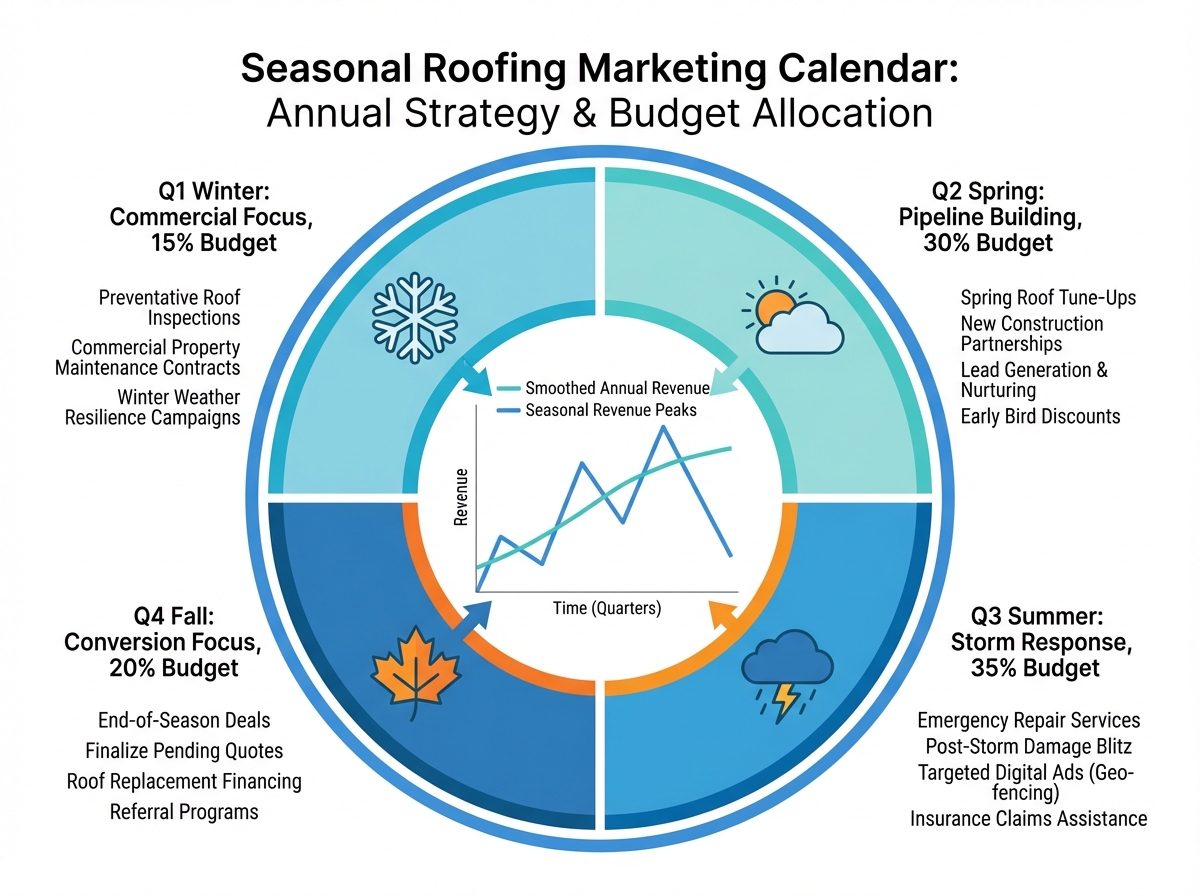 Seasonal Roofing Marketing Calendar:
Annual Strategy & Budget Allocation

Q1 Winter:
Commercial Focus,
15% Budget

Preventative Roof Inspections
Commercial Property Maintenance Contracts
Winter Weather Resilience Campaigns

Q2 Spring:
Pipeline Building,
30% Budget

Spring Roof Tune-Ups
New Construction Partnerships
Lead Generation & Nurturing
Early Bird Discounts

Smoothed Annual Revenue
Seasonal Revenue Peaks
Revenue
Time (Quarters)

Q4 Fall:
Conversion Focus,
20% Budget

End-of-Season Deals
Finalize Pending Quotes
Roof Replacement Financing
Referral Programs

Q3 Summer:
Storm Response,
35% Budget

Emergency Repair Services
Post-Storm Damage Blitz
Targeted Digital Ads (Geo-fencing)
Insurance Claims Assistance